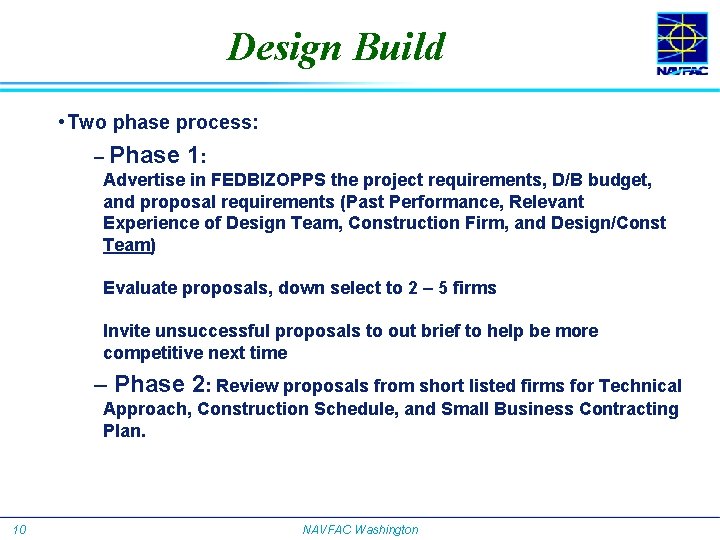 Design Build

NAVFAC

• Two phase process:

– Phase 1:
Advertise in FEDBIZOPPS the project requirements, D/B budget, and proposal requirements (Past Performance, Relevant Experience of Design Team, Construction Firm, and Design/Const Team)

Evaluate proposals, down select to 2 – 5 firms

Invite unsuccessful proposals to out brief to help be more competitive next time

– Phase 2: Review proposals from short listed firms for Technical Approach, Construction Schedule, and Small Business Contracting Plan.

10

NAVFAC Washington